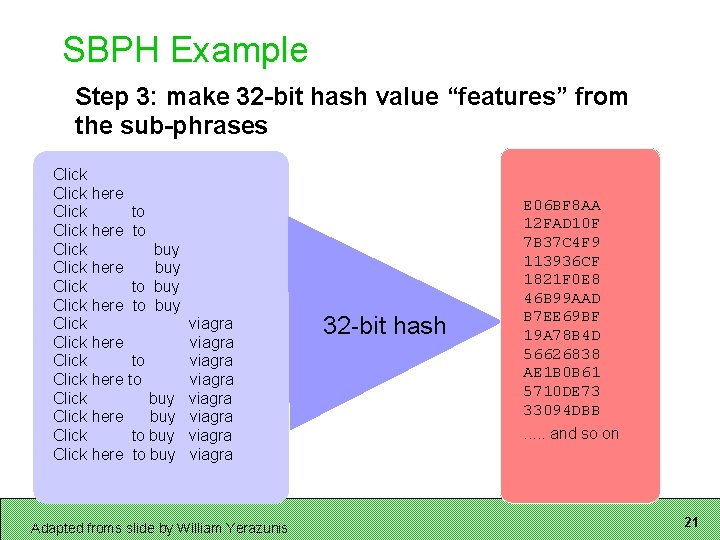 SBPH Example

Step 3: make 32-bit hash value “features” from the sub-phrases

Click
Click here
Click to
Click here to
Click buy
Click here buy
Click to buy
Click here to buy
Click viagra
Click here viagra
Click to viagra
Click here to viagra
Click buy viagra
Click here buy viagra
Click to buy viagra
Click here to buy viagra

32-bit hash

E06BF8AA
12FAD10F
7B37C4F9
113936CF
1821F0E8
46B99AAD
B7EE69BF
19A78B4D
56626838
AE1B0B61
5710DE73
33094DBB
….. and so on

Adapted froms slide by William Yerazunis

21